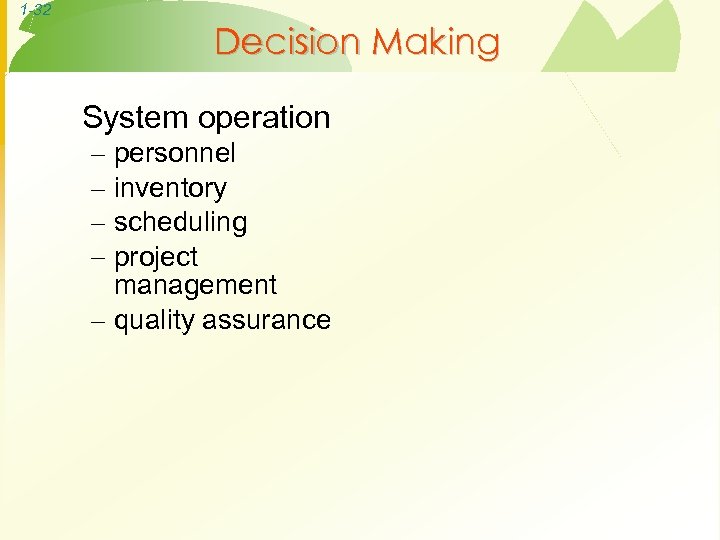 1-32

Decision Making

System operation
– personnel
– inventory
– scheduling
– project management
– quality assurance